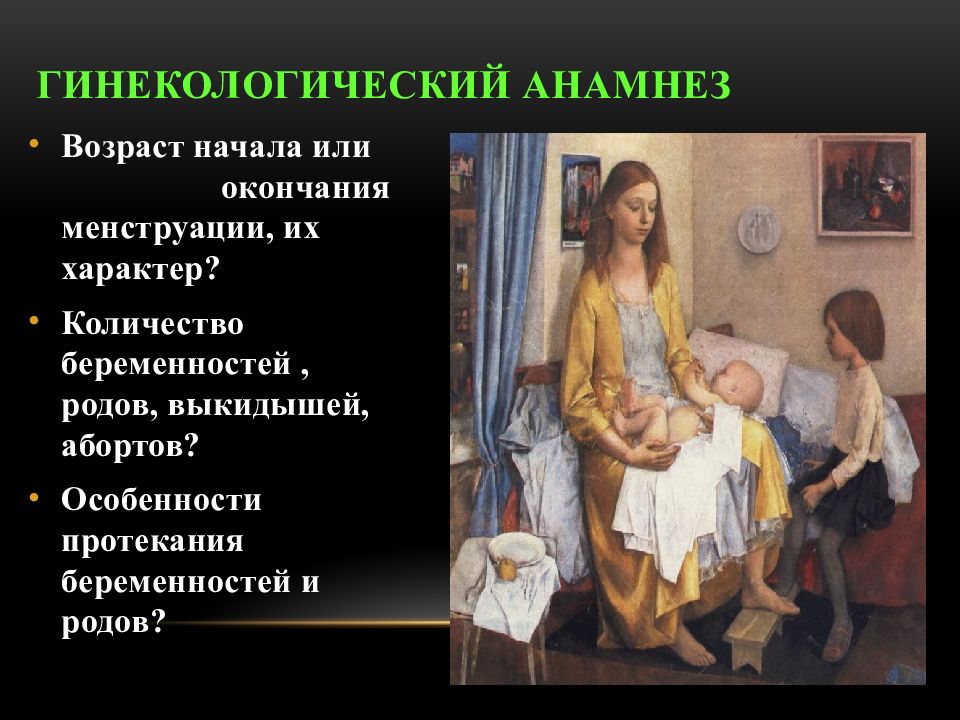 ГИНЕКОЛОГИЧЕСКИЙ АНАМНЕЗ

• Возраст начала или окончания менструации, их характер?

• Количество беременностей , родов, выкидышей, абортов?

• Особенности протекания беременностей и родов?